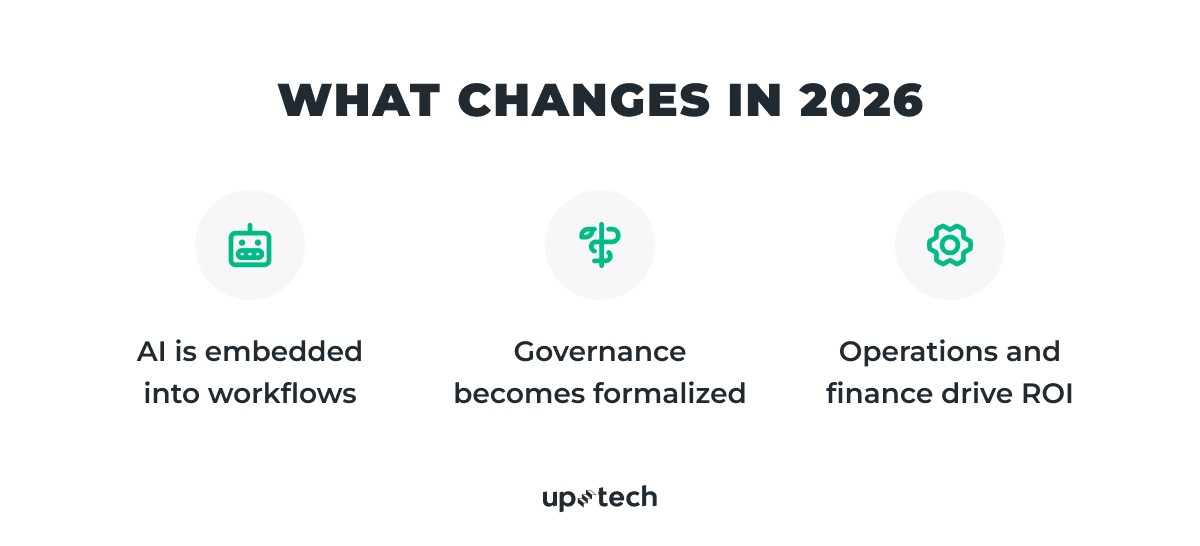 WHAT CHANGES IN 2026

AI is embedded into workflows

Governance becomes formalized

Operations and finance drive ROI

uptech